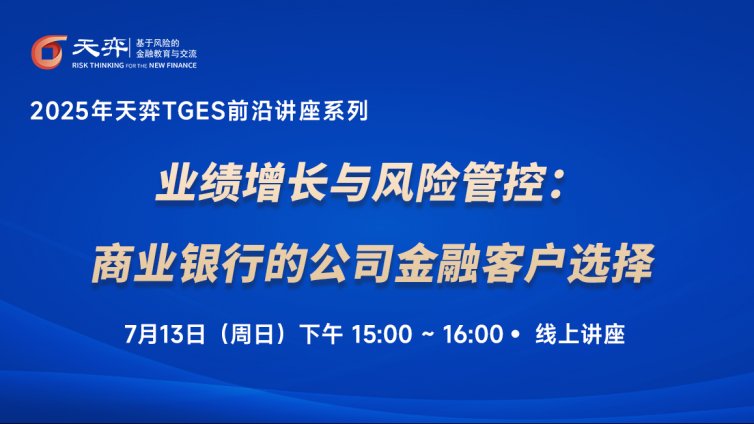 天弈 基于风险的 金融教育与交流
RISK THINKING FOR THE NEW FINANCE

2025年天弈TGES前沿讲座系列

业绩增长与风险管控：
商业银行的公司金融客户选择

7月13日（周日）下午 15:00 ~ 16:00 • 线上讲座